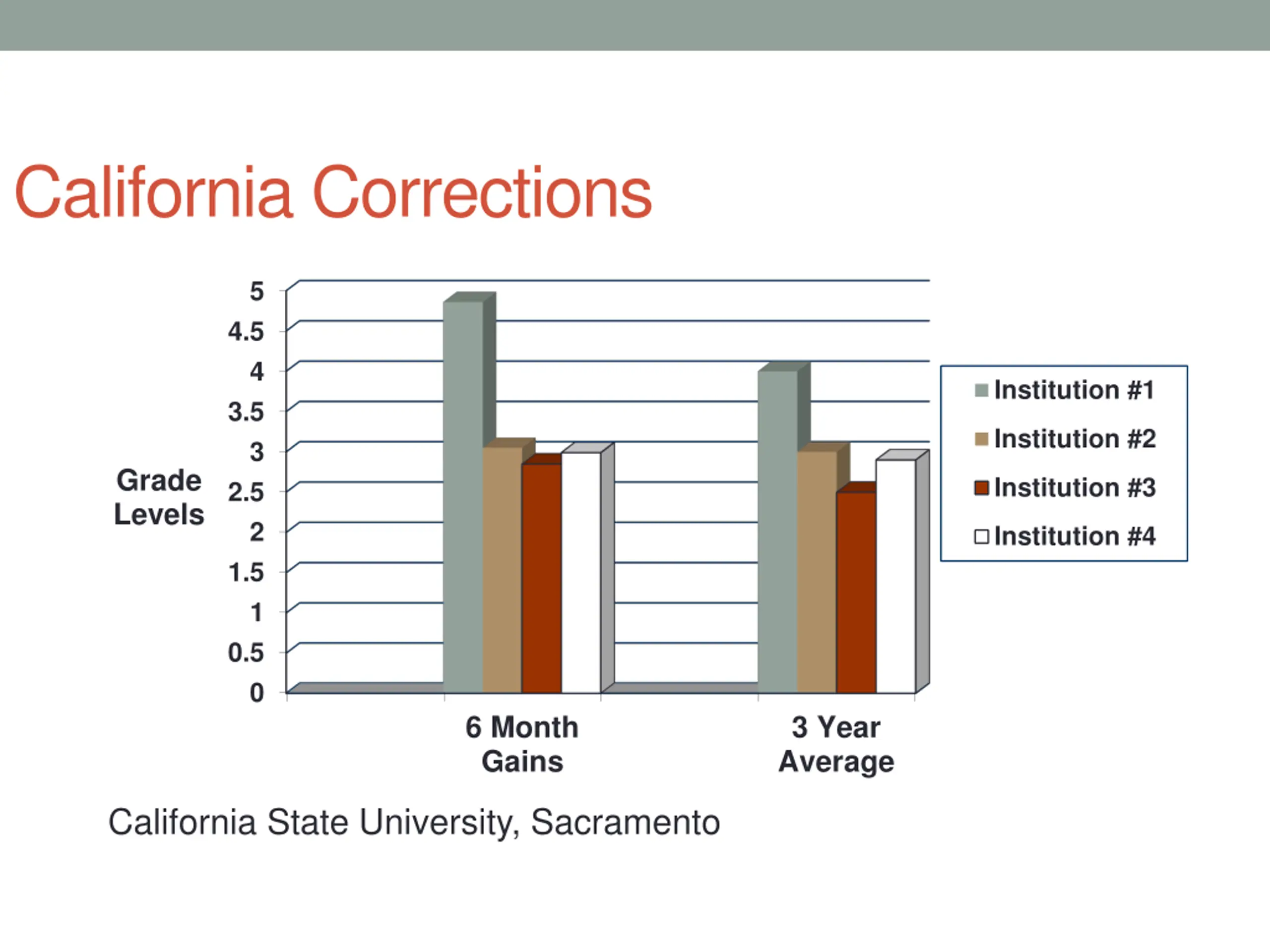 California Corrections

Grade Levels

5
4.5
4
3.5
3
2.5
2
1.5
1
0.5
0

6 Month Gains

3 Year Average

Institution #1
Institution #2
Institution #3
Institution #4

California State University, Sacramento